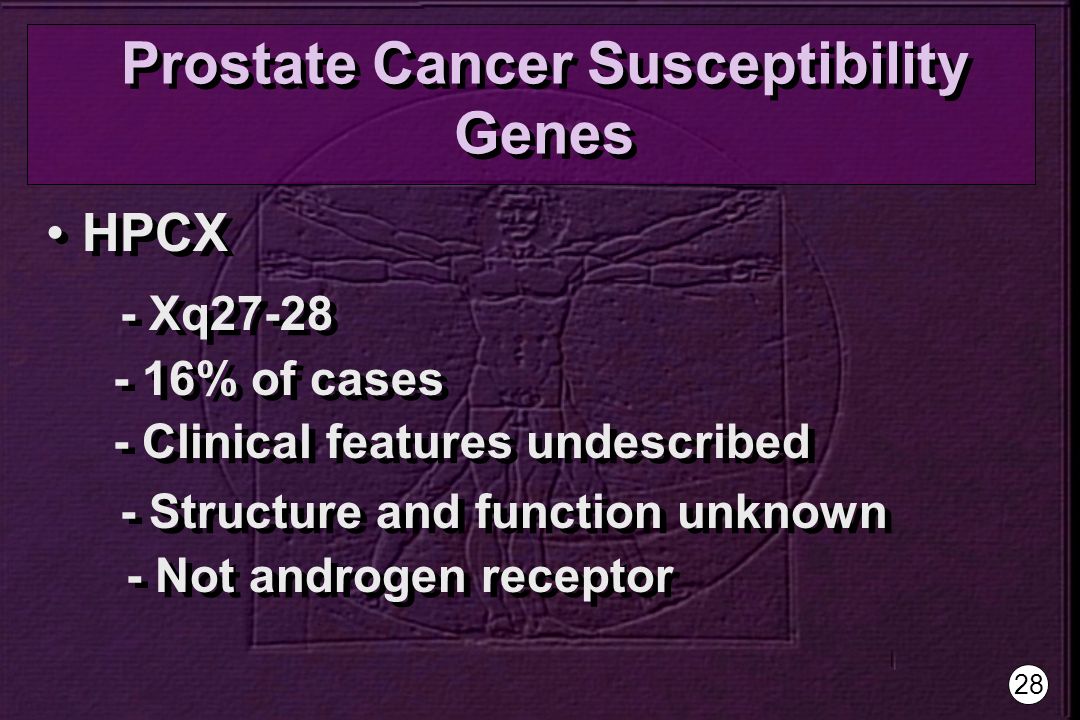 Prostate Cancer Susceptibility Genes

• HPCX

- Xq27-28

- 16% of cases

- Clinical features undescribed

- Structure and function unknown

- Not androgen receptor

28